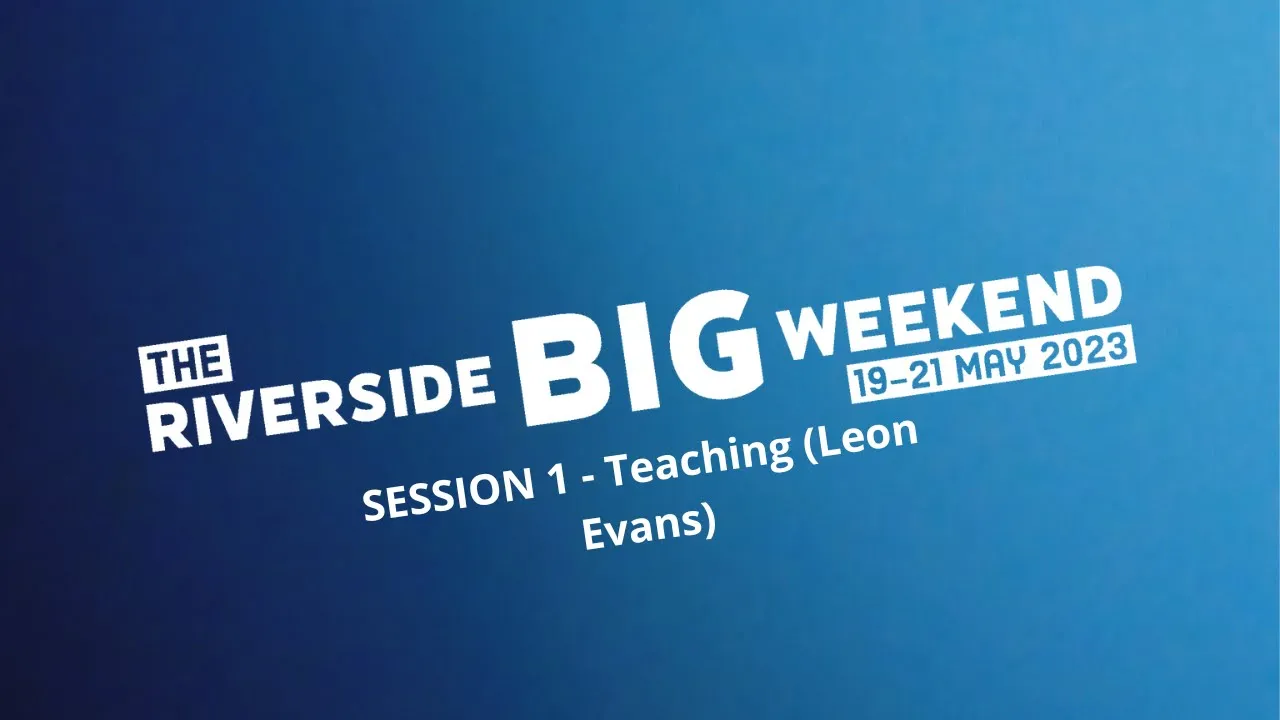 THE RIVERSIDE BIG WEEKEND
19-21 MAY 2023

SESSION 1 - Teaching (Leon Evans)